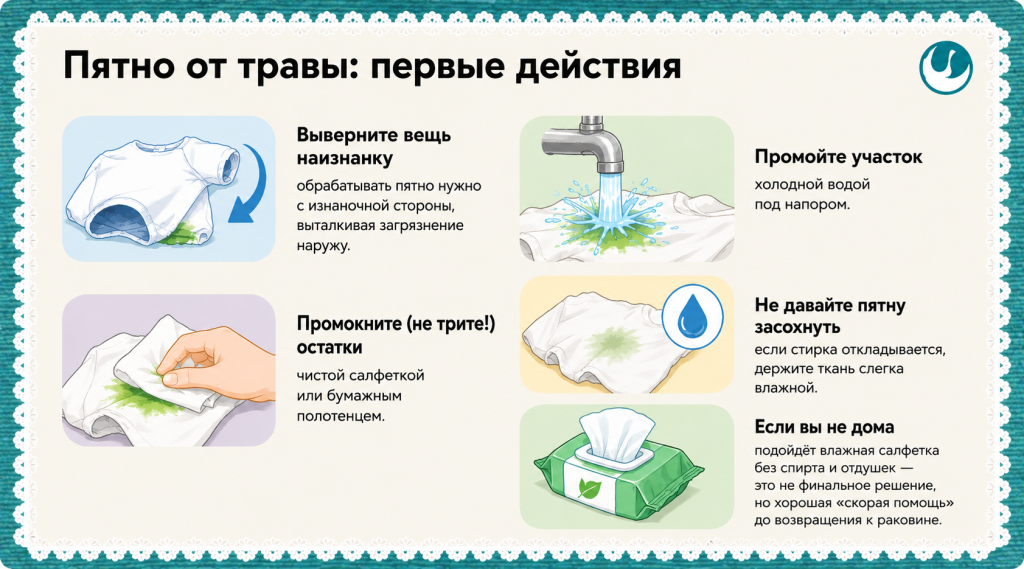 Пятно от травы: первые действия

Выверните вещь наизнанку
обрабатывать пятно нужно с изнаночной стороны, выталкивая загрязнение наружу.

Промокните (не трите!) остатки
чистой салфеткой или бумажным полотенцем.

Промойте участок
холодной водой под напором.

Не давайте пятну засохнуть
если стирка откладывается, держите ткань слегка влажной.

Если вы не дома
подойдёт влажная салфетка без спирта и отдушек — это не финальное решение, но хорошая «скорая помощь» до возвращения к раковине.